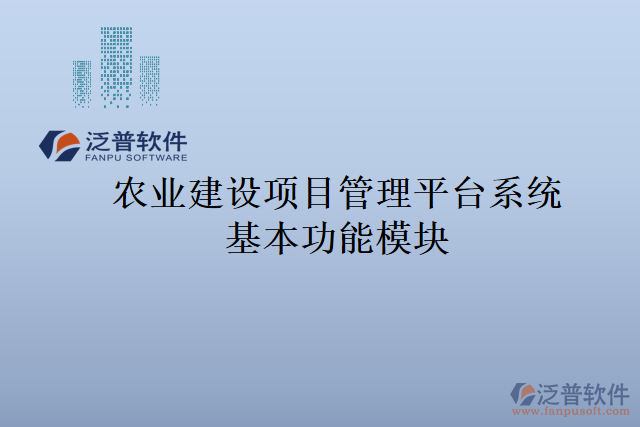 泛普软件
FANPU SOFTWARE

农业建设项目管理平台系统基本功能模块

泛普软件
www.fanpusoft.com